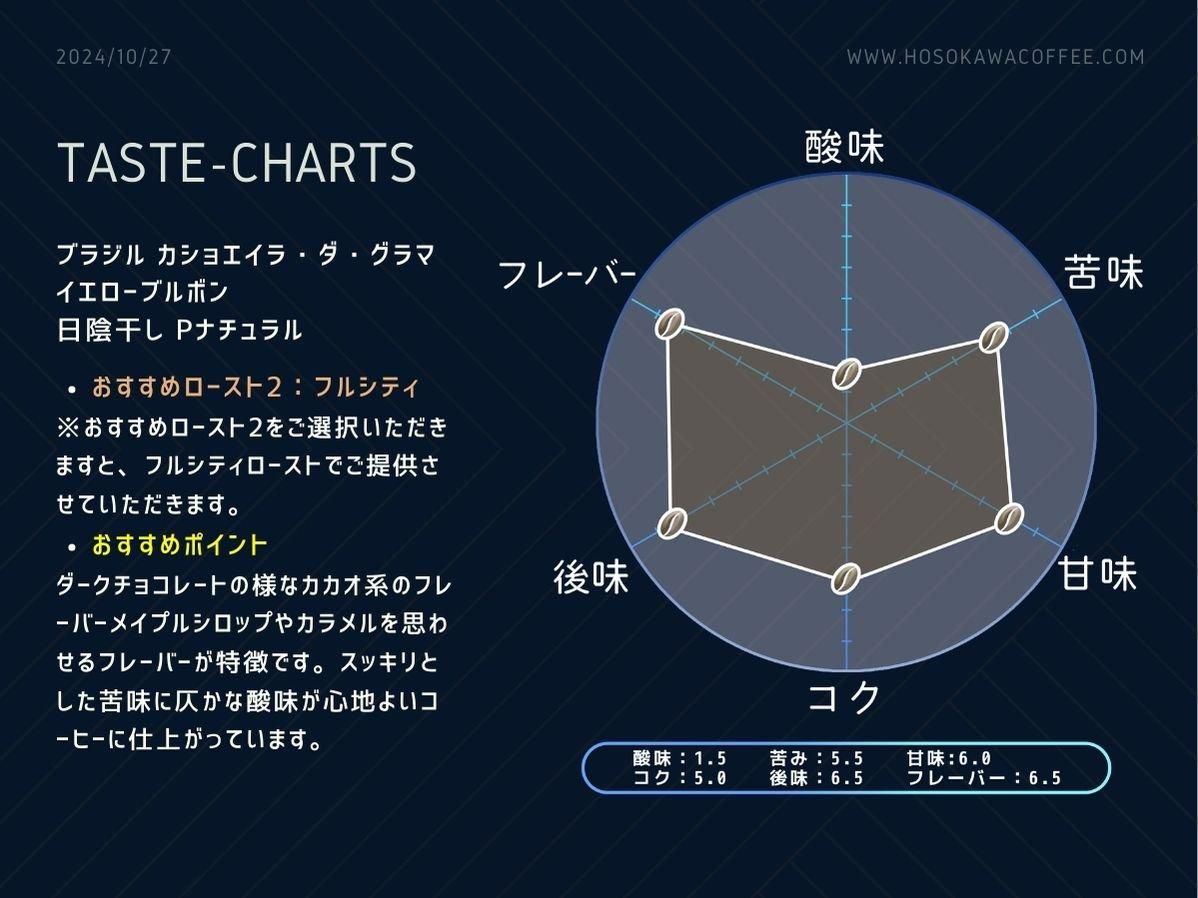 2024/10/27

WWW.HOSOKAWACOFFEE.COM

TASTE-CHARTS

ブラジル カショエイラ・ダ・グラマ
イエローブルボン
日陰干し Pナチュラル

• おすすめロースト2：フルシティ
※おすすめロースト2をご選択いただきますと、フルシティローストでご提供させていただきます。

• おすすめポイント
ダークチョコレートの様なカカオ系のフレーバーメイプルシロップやカラメルを思わせるフレーバーが特徴です。スッキリとした苦味に仄かな酸味が心地よいコーヒーに仕上がっています。

酸味

苦味

甘味

コク

後味

フレーバー

酸味：1.5　苦み：5.5　甘味:6.0
コク：5.0　後味：6.5　フレーバー：6.5